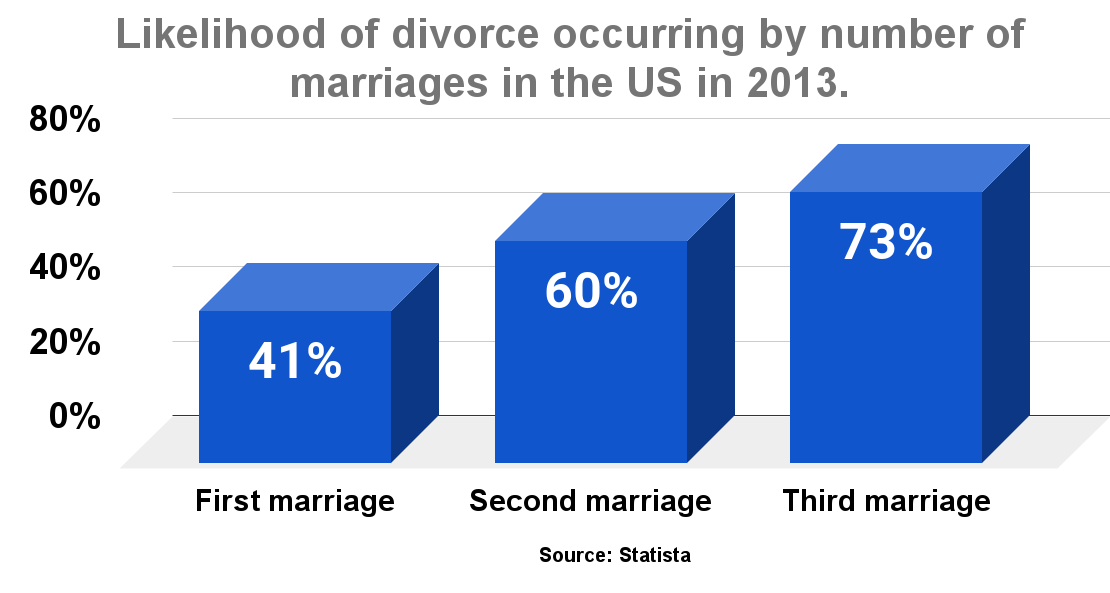 Likelihood of divorce occurring by number of marriages in the US in 2013.

80%
60%
40%
20%
0%

41%
60%
73%

First marriage
Second marriage
Third marriage

Source: Statista